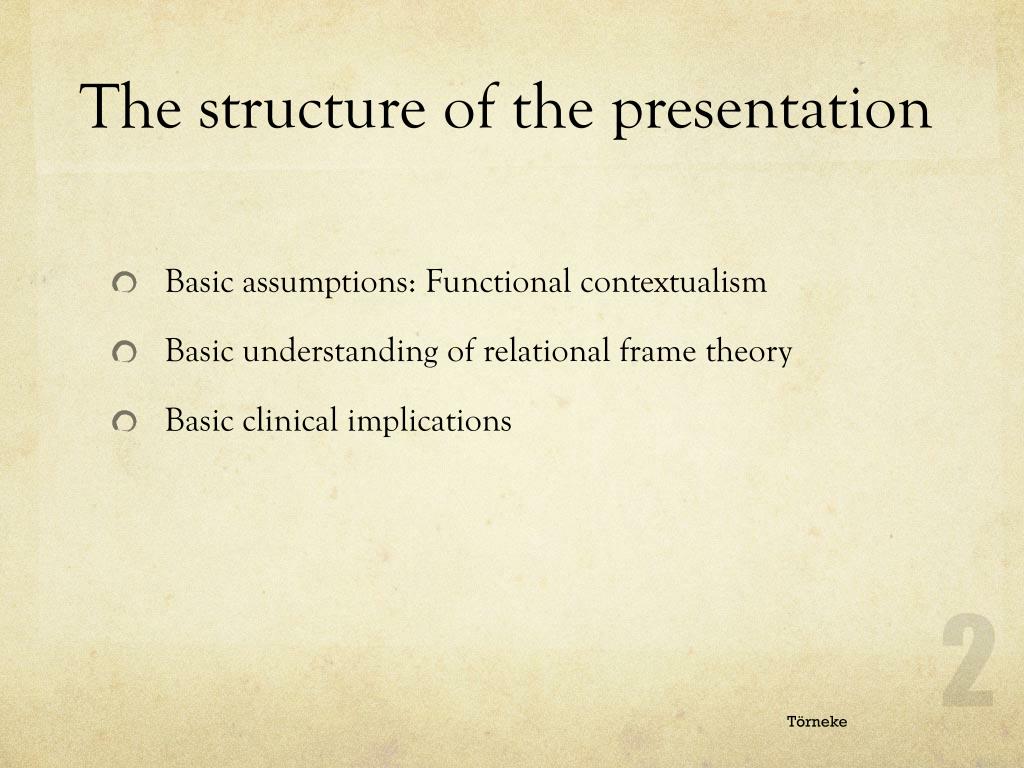 The structure of the presentation

Basic assumptions: Functional contextualism

Basic understanding of relational frame theory

Basic clinical implications

2

Törneke